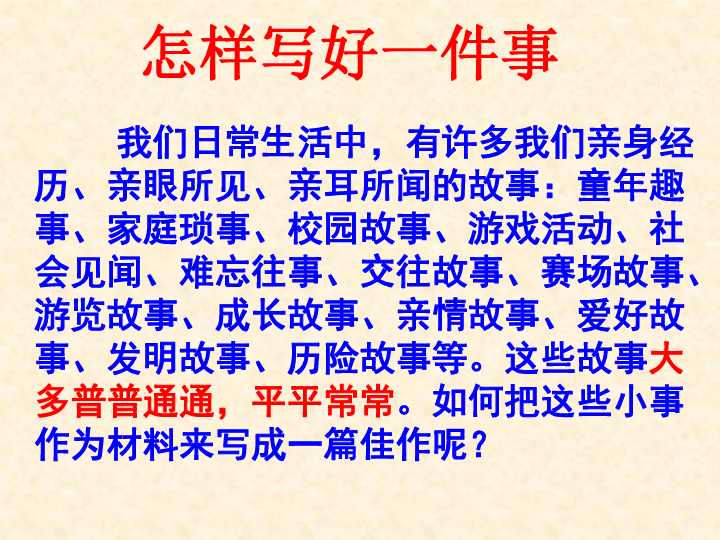 怎样写好一件事

我们日常生活中，有许多我们亲身经历、亲眼所见、亲耳所闻的故事：童年趣事、家庭琐事、校园故事、游戏活动、社会见闻、难忘往事、交往故事、赛场故事、游览故事、成长故事、亲情故事、爱好故事、发明故事、历险故事等。这些故事大多普普通通，平平常常。如何把这些小事作为材料来写成一篇佳作呢？